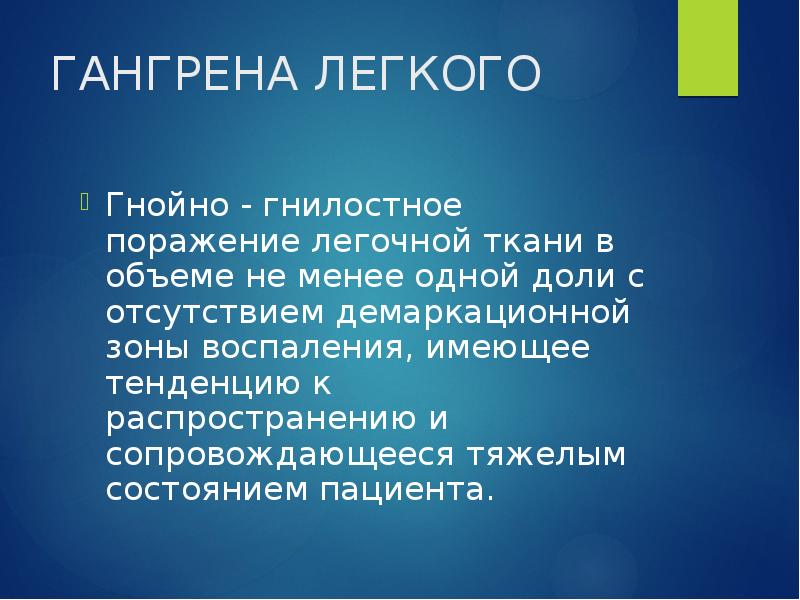 ГАНГРЕНА ЛЕГКОГО

Гнойно - гнилостное поражение легочной ткани в объеме не менее одной доли с отсутствием демаркационной зоны воспаления, имеющее тенденцию к распространению и сопровождающееся тяжелым состоянием пациента.